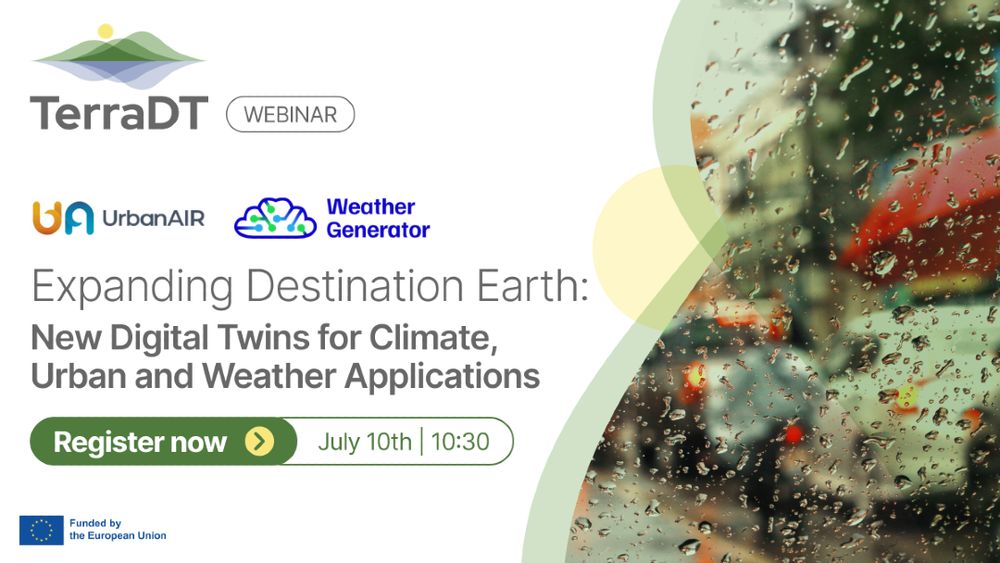 TerraDT WEBINAR

UrbanAIR

Weather Generator

Expanding Destination Earth:

New Digital Twins for Climate, Urban and Weather Applications

Register now

July 10th | 10:30

Funded by the European Union